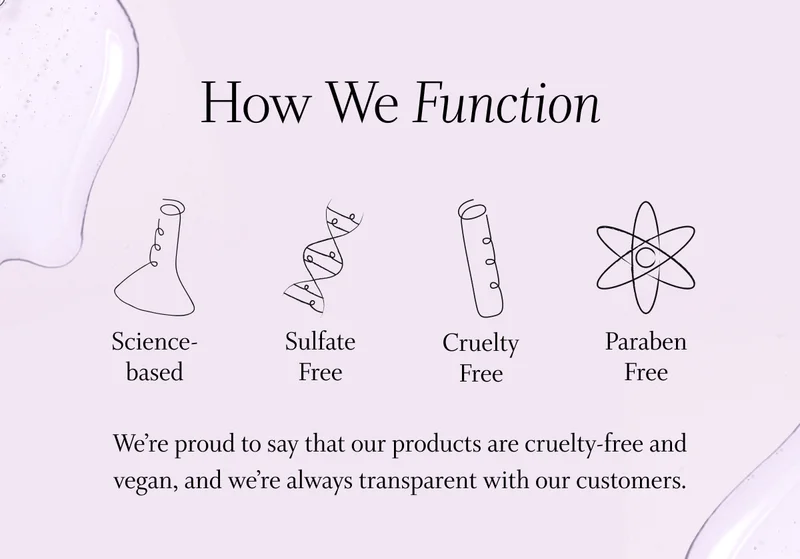 How We Function

Science-based

Sulfate Free

Cruelty Free

Paraben Free

We're proud to say that our products are cruelty-free and vegan, and we're always transparent with our customers.